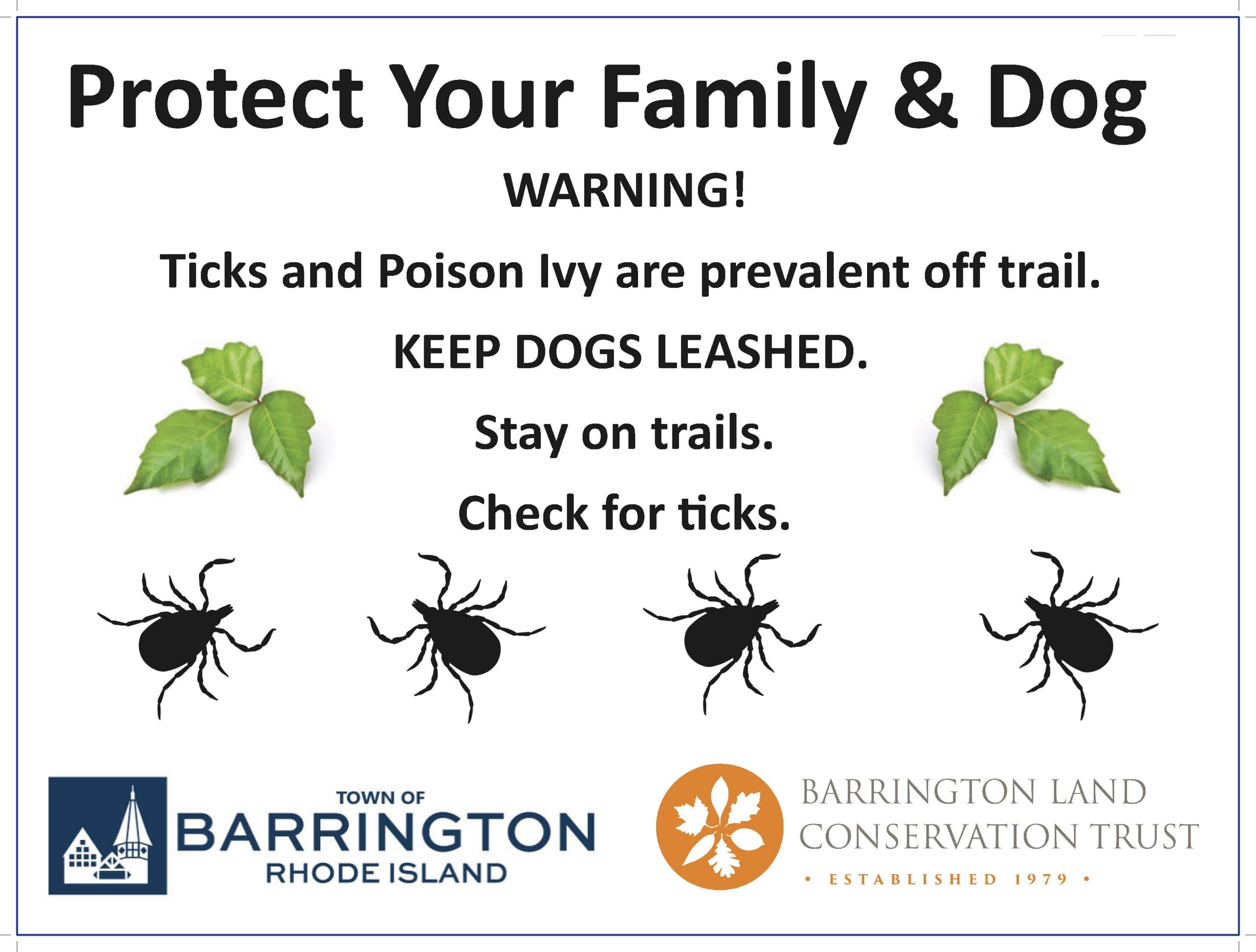 Protect Your Family & Dog

WARNING!

Ticks and Poison Ivy are prevalent off trail.

KEEP DOGS LEASHED.

Stay on trails.

Check for ticks.

TOWN OF
BARRINGTON
RHODE ISLAND

BARRINGTON LAND
CONSERVATION TRUST
• ESTABLISHED 1979 •